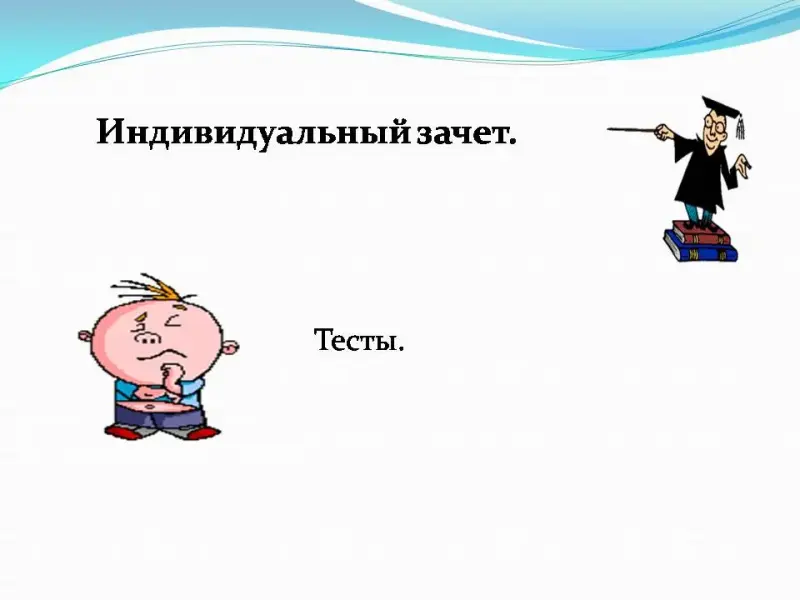 Индивидуальный зачет.

Тесты.